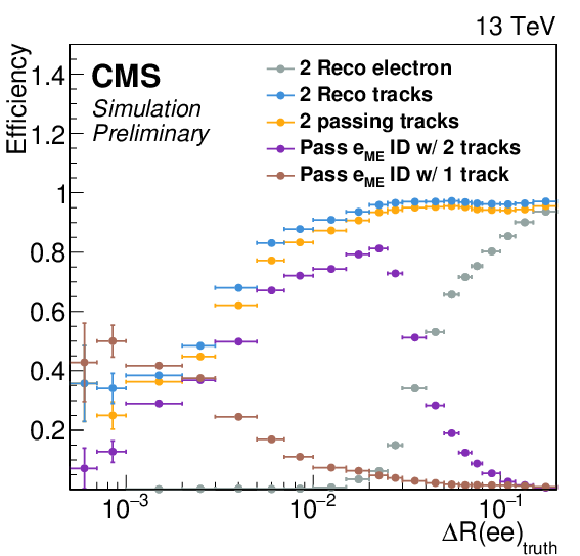 13 TeV

CMS
Simulation
Preliminary

2 Reco electron
2 Reco tracks
2 passing tracks
Pass $e_{ME}$ ID w/ 2 tracks
Pass $e_{ME}$ ID w/ 1 track

Efficiency

1.4
1.2
1
0.8
0.6
0.4
0.2

$10^{-3}$
$10^{-2}$
$10^{-1}$

$\Delta R(ee)_{truth}$